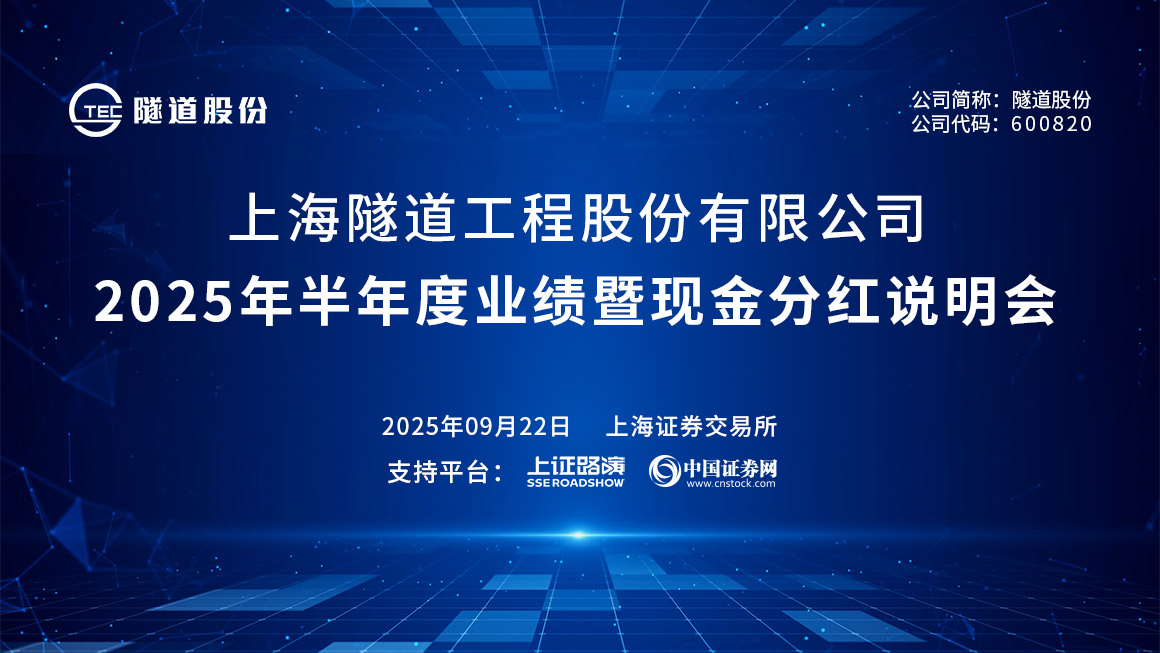 TEC 隧道股份

公司简称：隧道股份
公司代码：600820

上海隧道工程股份有限公司
2025年半年度业绩暨现金分红说明会

2025年09月22日　上海证券交易所

支持平台： 上证路演 SSE ROADSHOW 中国证券网 www.cnstock.com